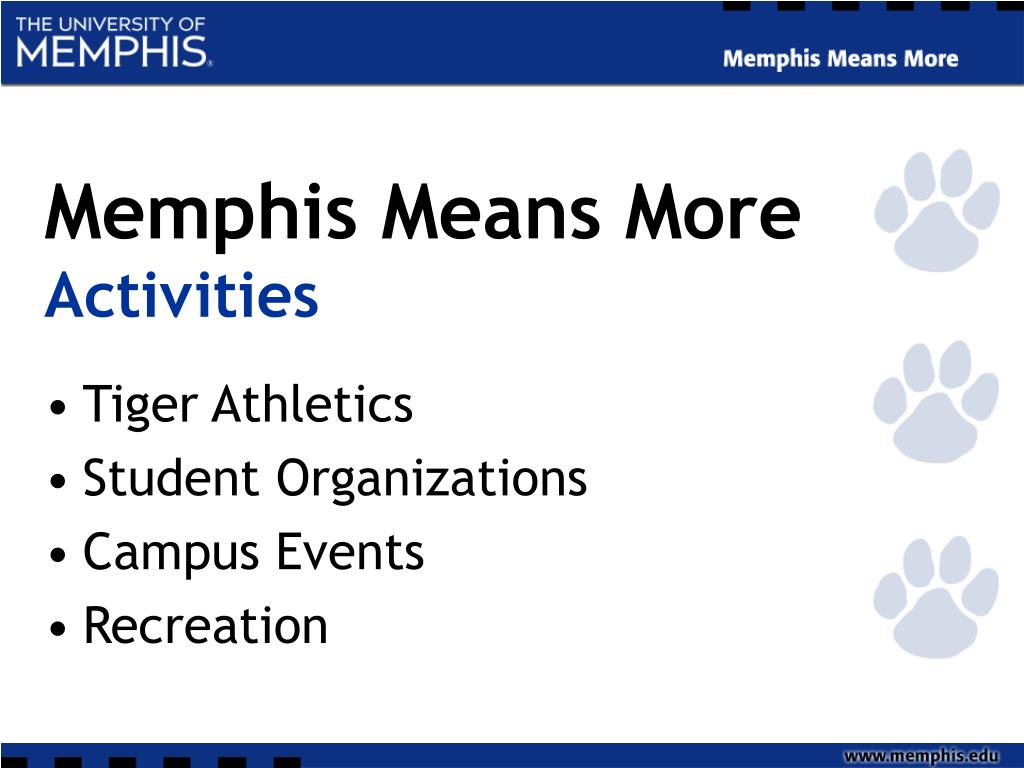 THE UNIVERSITY OF MEMPHIS.

Memphis Means More

Memphis Means More
Activities

• Tiger Athletics
• Student Organizations
• Campus Events
• Recreation

www.memphis.edu